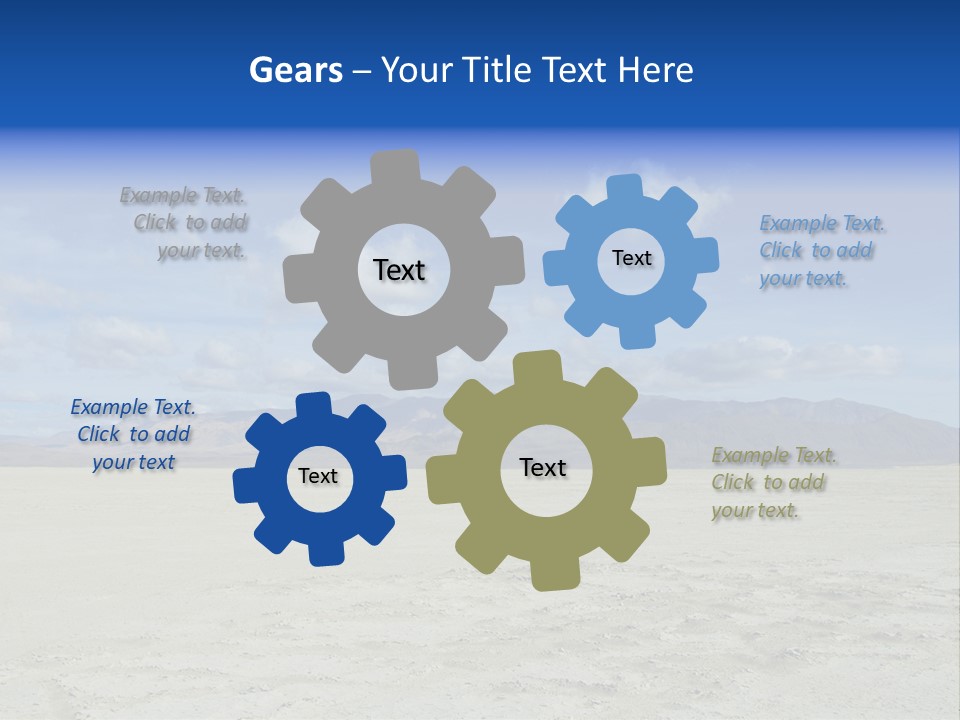 Gears – Your Title Text Here

Example Text. Click to add your text.

Text

Text

Example Text. Click to add your text.

Example Text. Click to add your text

Text

Text

Example Text. Click to add your text.